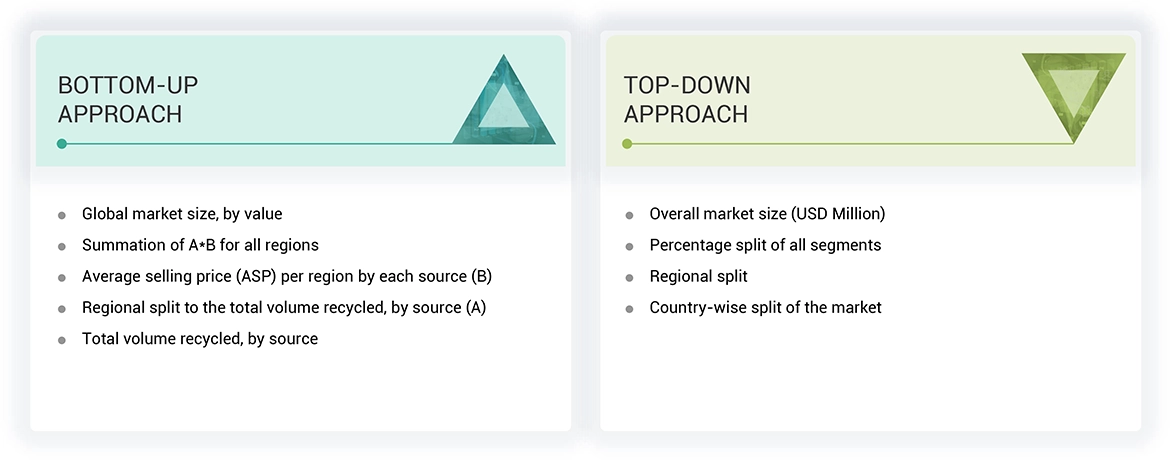 BOTTOM-UP APPROACH

- Global market size, by value
- Summation of A*B for all regions
- Average selling price (ASP) per region by each source (B)
- Regional split to the total volume recycled, by source (A)
- Total volume recycled, by source

TOP-DOWN APPROACH

- Overall market size (USD Million)
- Percentage split of all segments
- Regional split
- Country-wise split of the market